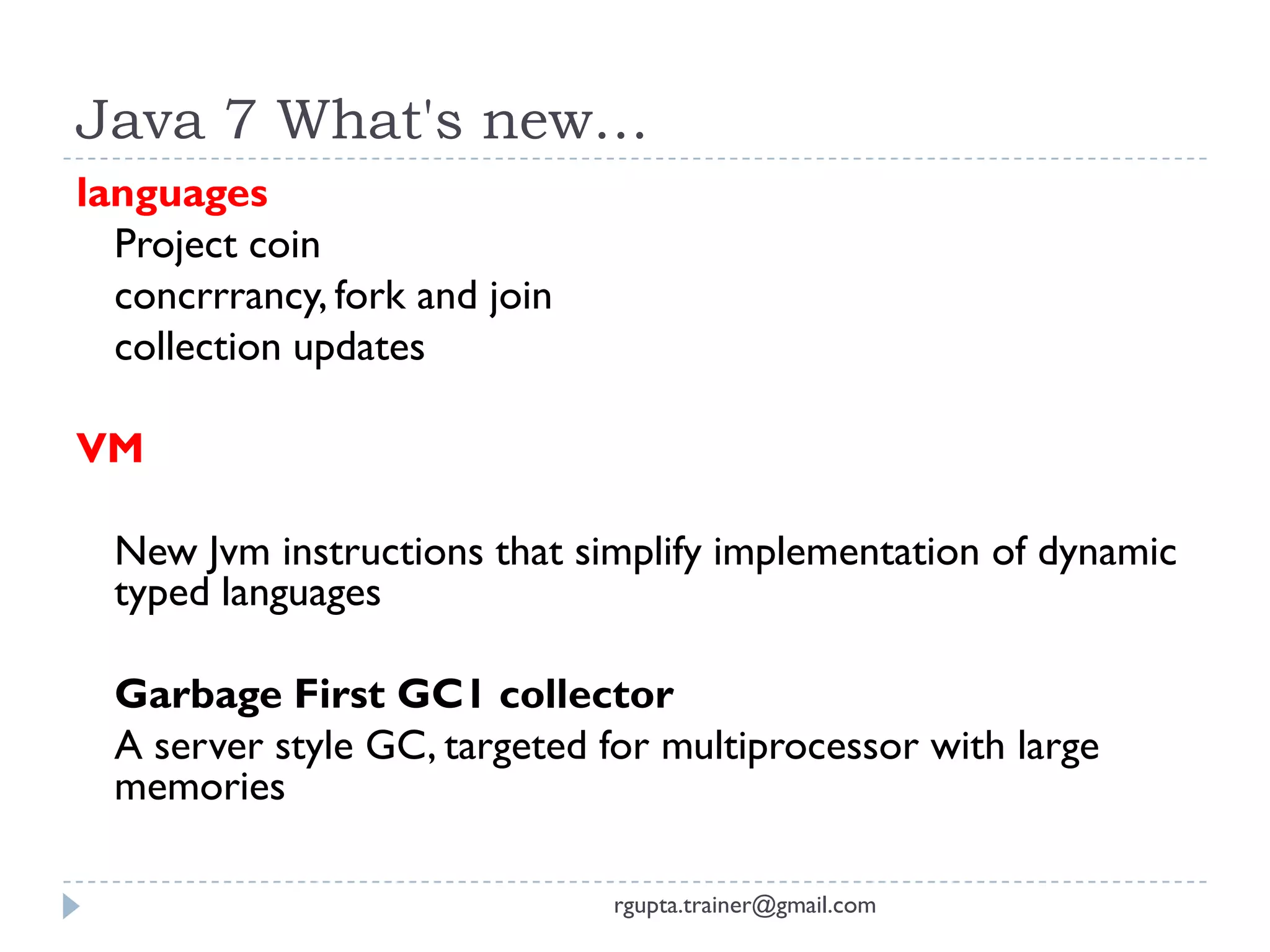 Java 7 What's new…

languages

Project coin

concrrrancy, fork and join

collection updates

VM

New Jvm instructions that simplify implementation of dynamic typed languages

Garbage First GC1 collector

A server style GC, targeted for multiprocessor with large memories

rgupta.trainer@gmail.com